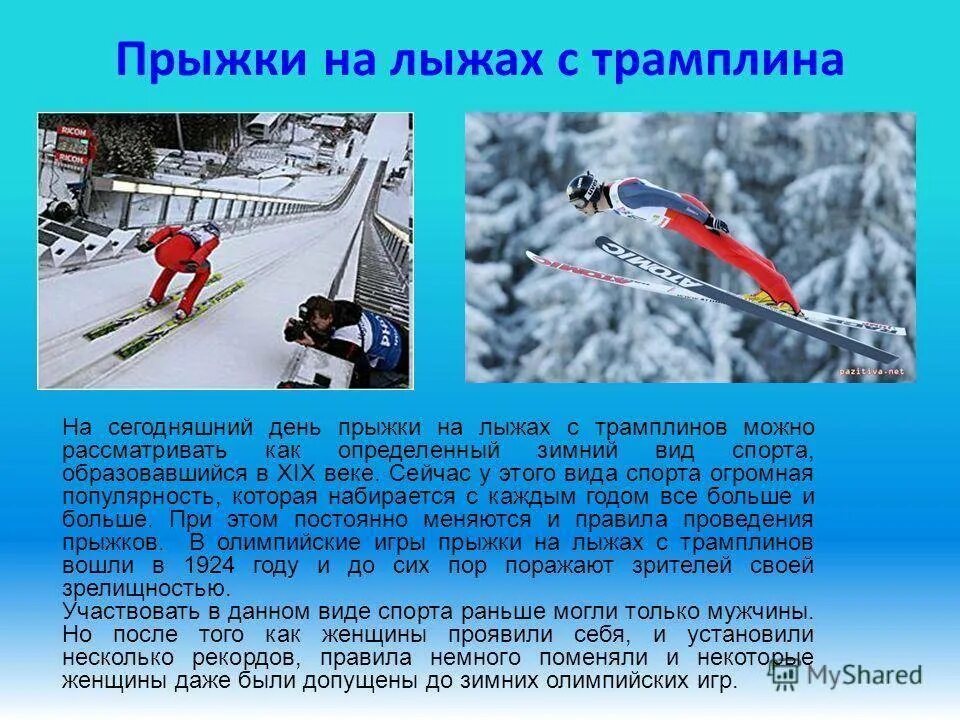 Прыжки на лыжах с трамплина

RICOH

RICOH

ATOMIC

ATOMIC

pazitiva.net

На сегодняшний день прыжки на лыжах с трамплинов можно рассматривать как определенный зимний вид спорта, образовавшийся в XIX веке. Сейчас у этого вида спорта огромная популярность, которая набирается с каждым годом все больше и больше. При этом постоянно меняются и правила проведения прыжков. В олимпийские игры прыжки на лыжах с трамплинов вошли в 1924 году и до сих пор поражают зрителей своей зрелищностью.
Участвовать в данном виде спорта раньше могли только мужчины. Но после того как женщины проявили себя, и установили несколько рекордов, правила немного поменяли и некоторые женщины даже были допущены до зимних олимпийских игр.

MyShared